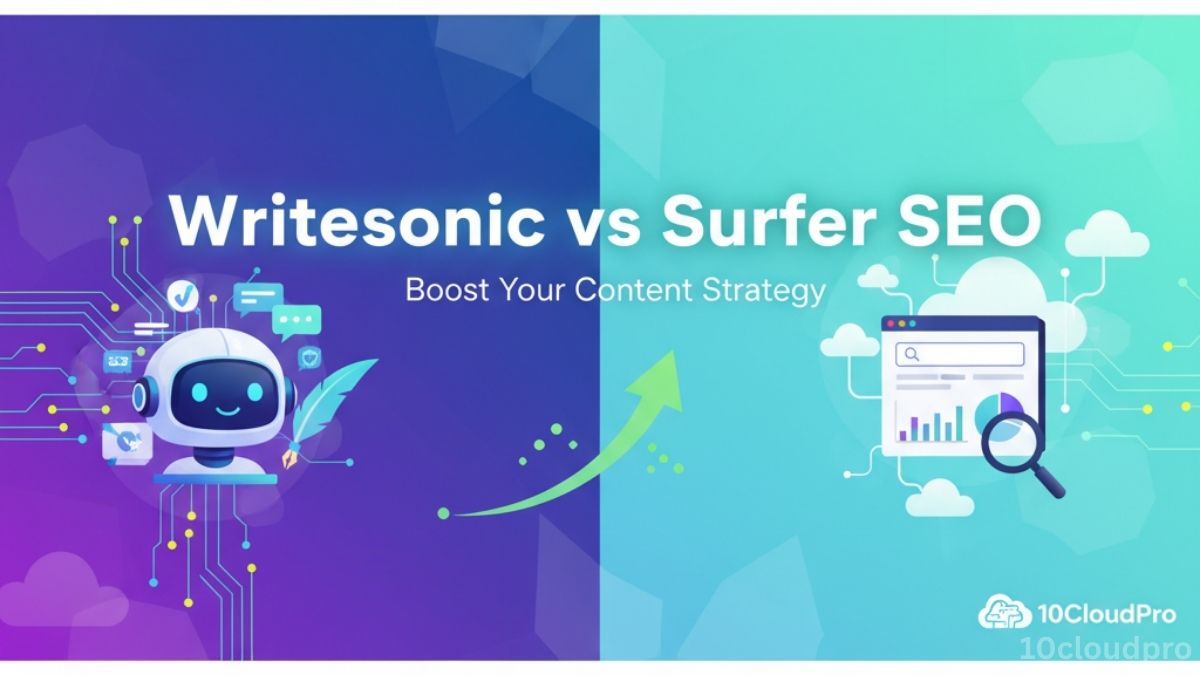 Writesonic vs Surfer SEO

Boost Your Content Strategy

10CloudPro

10cloudpro